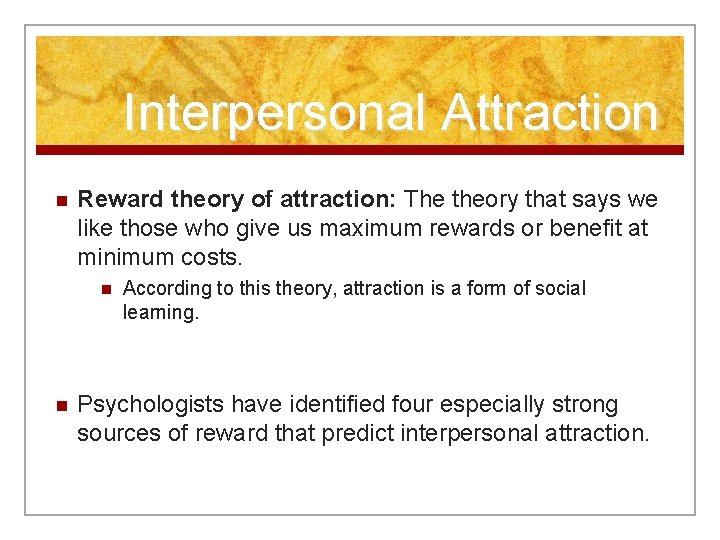 Interpersonal Attraction

Reward theory of attraction: The theory that says we like those who give us maximum rewards or benefit at minimum costs.

According to this theory, attraction is a form of social learning.

Psychologists have identified four especially strong sources of reward that predict interpersonal attraction.